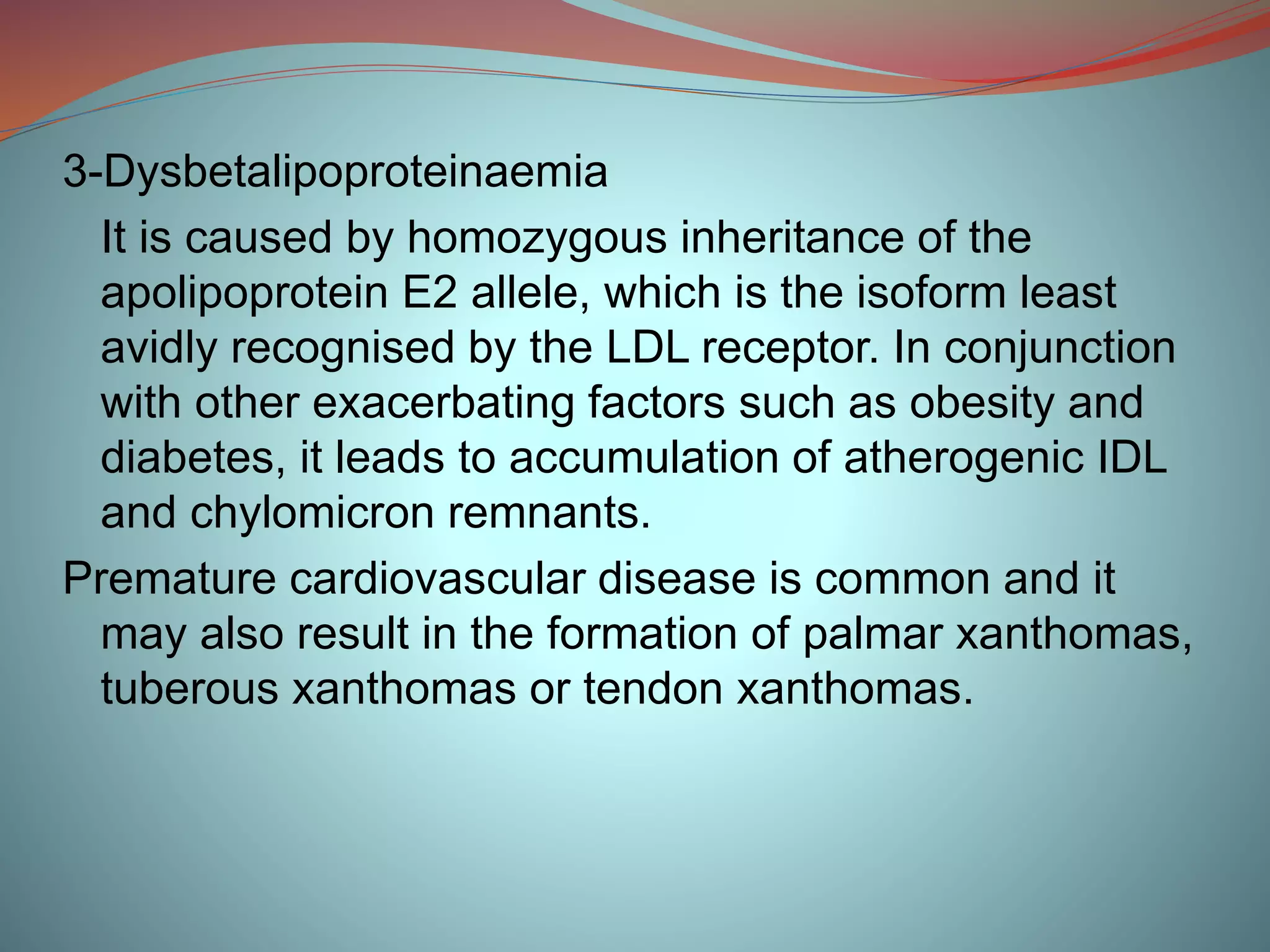 3-Dysbetalipoproteinaemia

It is caused by homozygous inheritance of the apolipoprotein E2 allele, which is the isoform least avidly recognised by the LDL receptor. In conjunction with other exacerbating factors such as obesity and diabetes, it leads to accumulation of atherogenic IDL and chylomicron remnants.

Premature cardiovascular disease is common and it may also result in the formation of palmar xanthomas, tuberous xanthomas or tendon xanthomas.